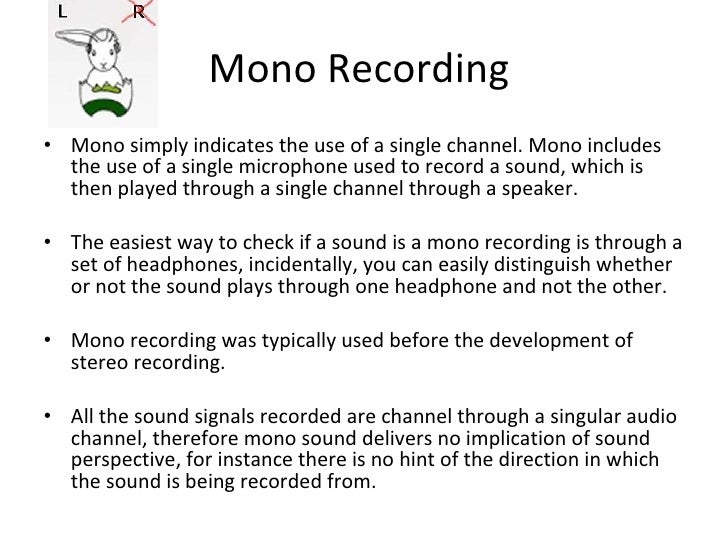 L R

Mono Recording

• Mono simply indicates the use of a single channel. Mono includes the use of a single microphone used to record a sound, which is then played through a single channel through a speaker.

• The easiest way to check if a sound is a mono recording is through a set of headphones, incidentally, you can easily distinguish whether or not the sound plays through one headphone and not the other.

• Mono recording was typically used before the development of stereo recording.

• All the sound signals recorded are channel through a singular audio channel, therefore mono sound delivers no implication of sound perspective, for instance there is no hint of the direction in which the sound is being recorded from.